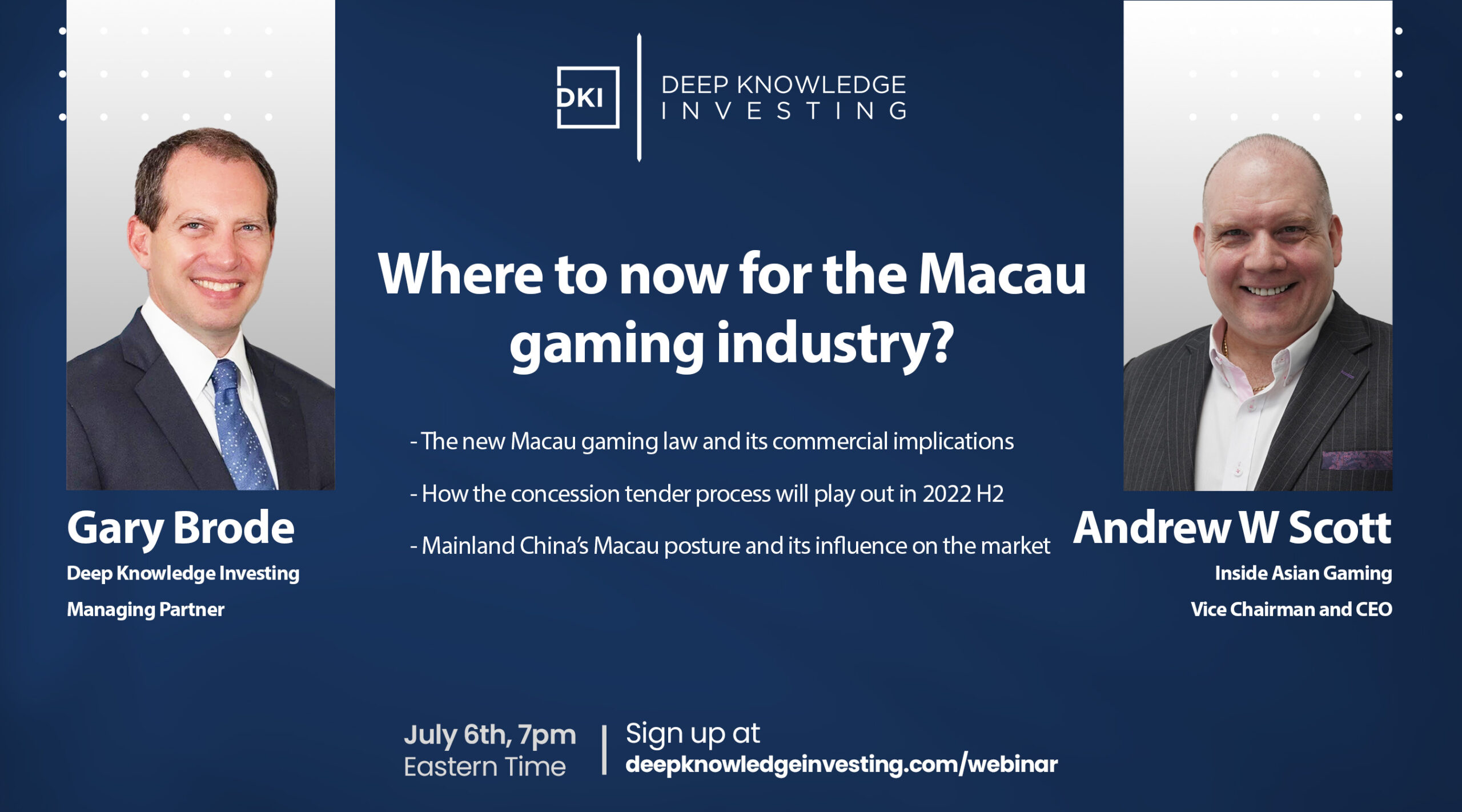 DKI DEEP KNOWLEDGE INVESTING

Where to now for the Macau gaming industry?

- The new Macau gaming law and its commercial implications

- How the concession tender process will play out in 2022 H2

- Mainland China's Macau posture and its influence on the market

Gary Brode
Deep Knowledge Investing
Managing Partner

Andrew W Scott
Inside Asian Gaming
Vice Chairman and CEO

July 6th, 7pm
Eastern Time

Sign up at
deepknowledgeinvesting.com/webinar